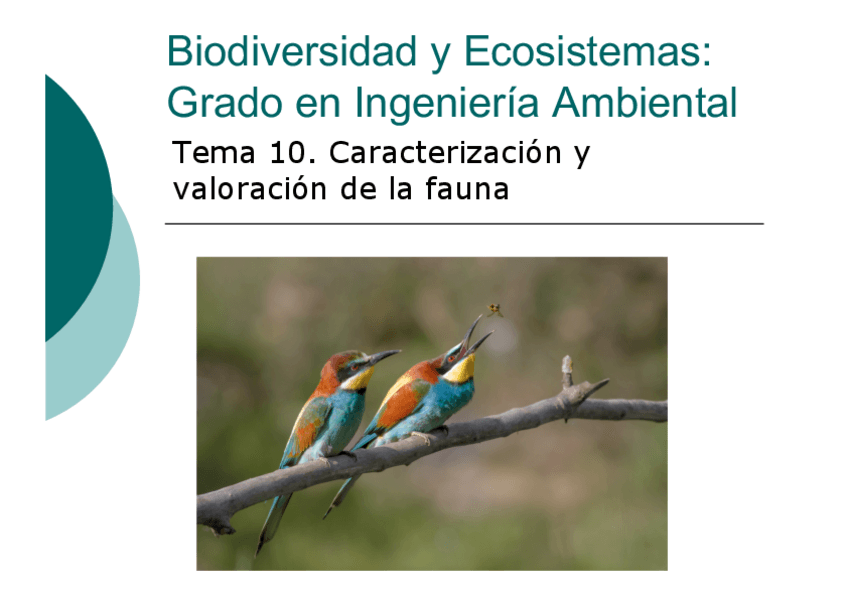 Biodiversidad y Ecosistemas: Grado en Ingeniería Ambiental

Tema 10. Caracterización y valoración de la fauna